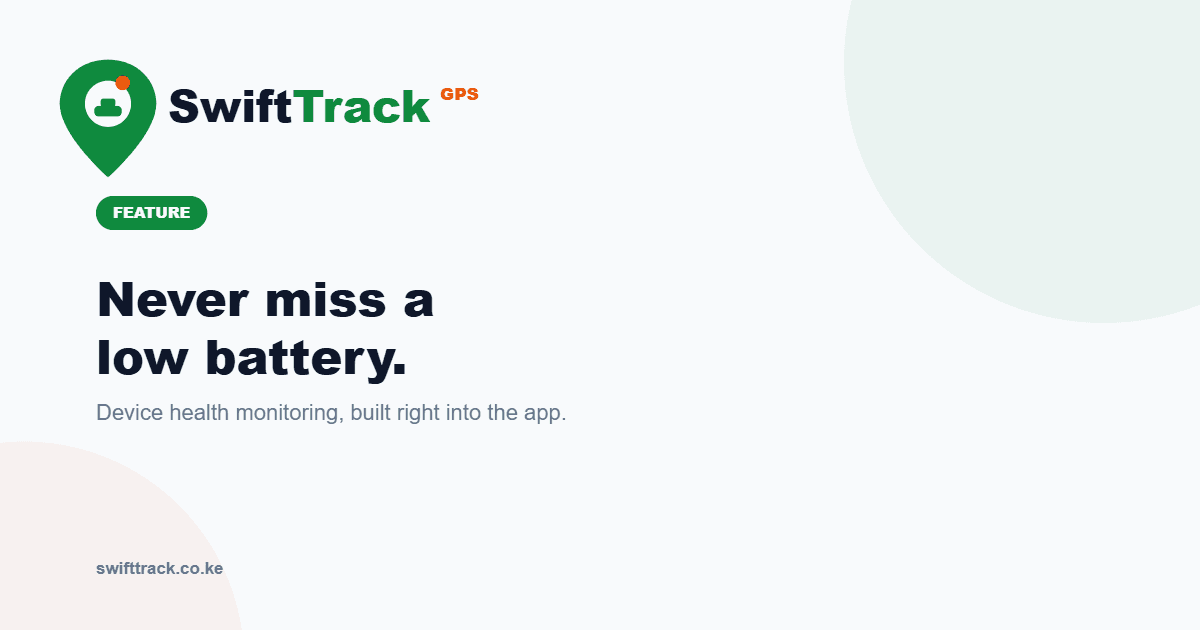 SwiftTrack GPS

FEATURE

Never miss a low battery.

Device health monitoring, built right into the app.

swifttrack.co.ke